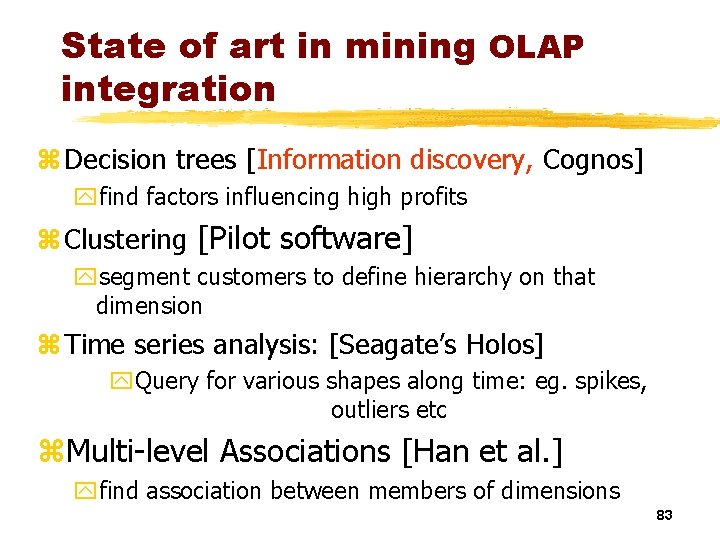 State of art in mining OLAP integration

Decision trees [Information discovery, Cognos]

find factors influencing high profits

Clustering [Pilot software]

segment customers to define hierarchy on that dimension

Time series analysis: [Seagate's Holos]

Query for various shapes along time: eg. spikes, outliers etc

Multi-level Associations [Han et al.]

find association between members of dimensions

83